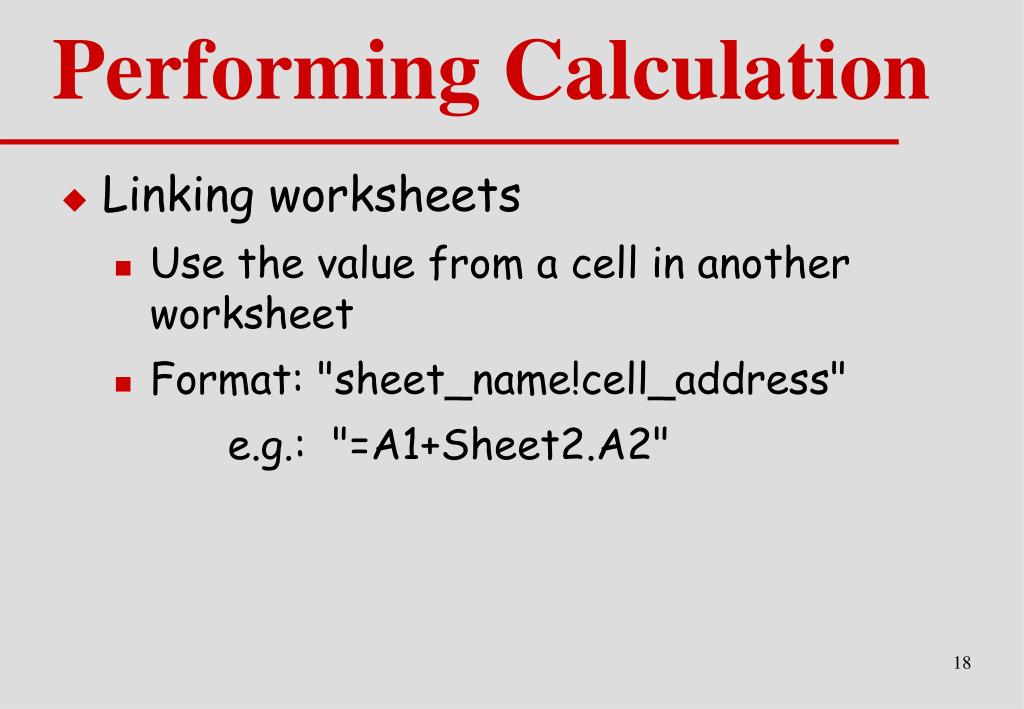 Performing Calculation

Linking worksheets

Use the value from a cell in another worksheet

Format: "sheet_name!cell_address"

e.g.: "=A1+Sheet2.A2"

18